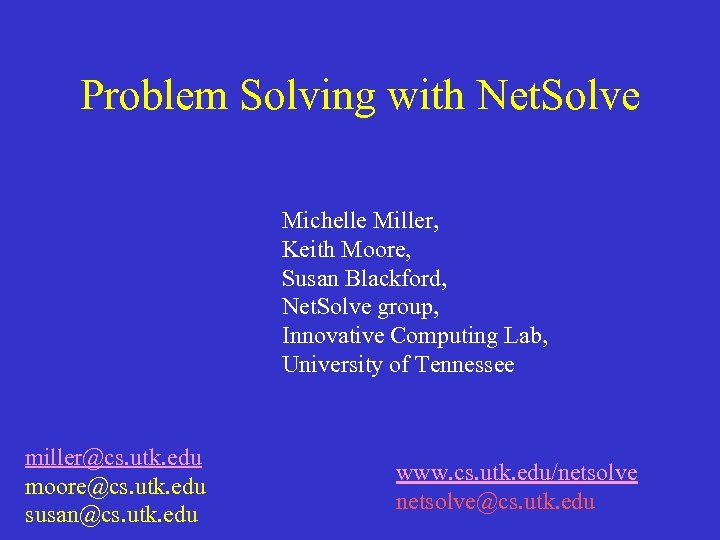 Problem Solving with NetSolve

Michelle Miller,
Keith Moore,
Susan Blackford,
NetSolve group,
Innovative Computing Lab,
University of Tennessee

miller@cs.utk.edu
moore@cs.utk.edu
susan@cs.utk.edu

www.cs.utk.edu/netsolve
netsolve@cs.utk.edu